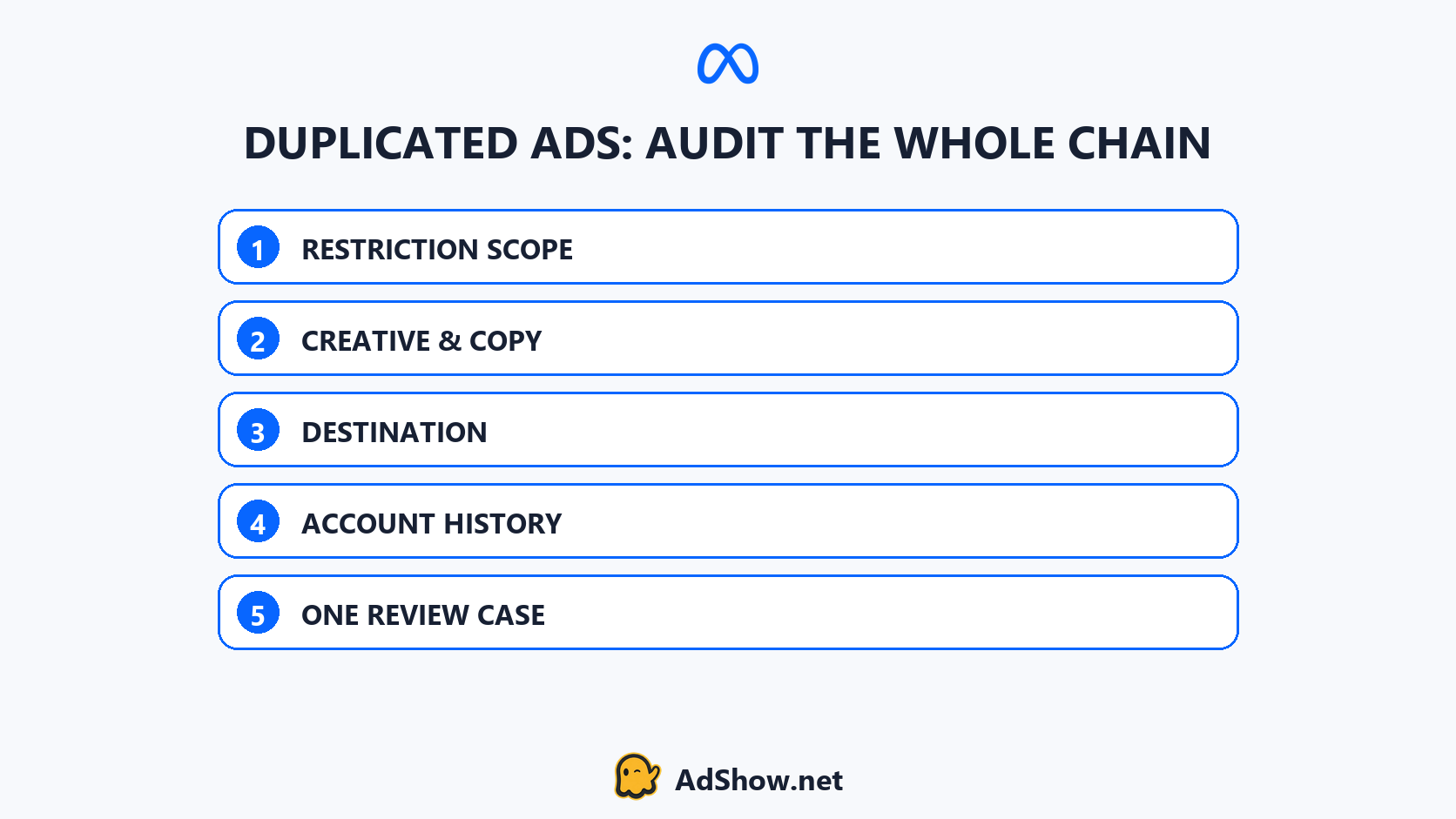 DUPLICATED ADS: AUDIT THE WHOLE CHAIN

1 RESTRICTION SCOPE

2 CREATIVE & COPY

3 DESTINATION

4 ACCOUNT HISTORY

5 ONE REVIEW CASE

AdShow.net